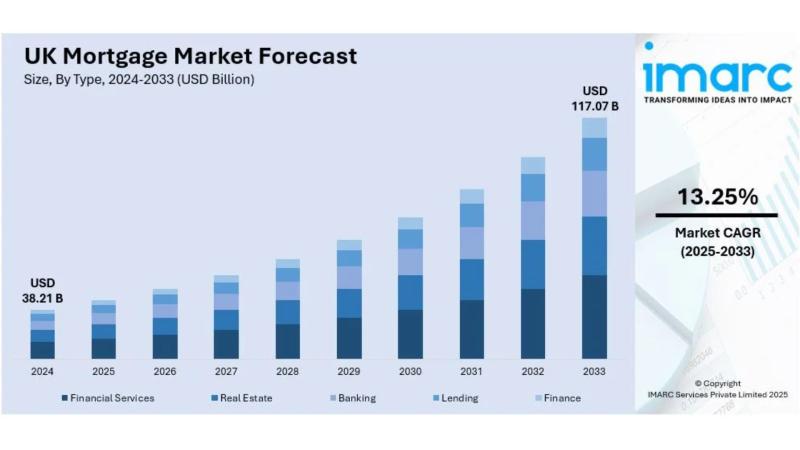 UK Mortgage Market Forecast
Size, By Type, 2024-2033 (USD Billion)

USD
38.21 B

USD
117.07 B

2024 2025 2026 2027 2028 2029 2030 2031 2032 2033

Financial Services
Real Estate
Banking
Lending
Finance

imarc
TRANSFORMING IDEAS INTO IMPACT

13.25%
Market CAGR
(2025-2033)

© Copyright
IMARC Services Private Limited 2025